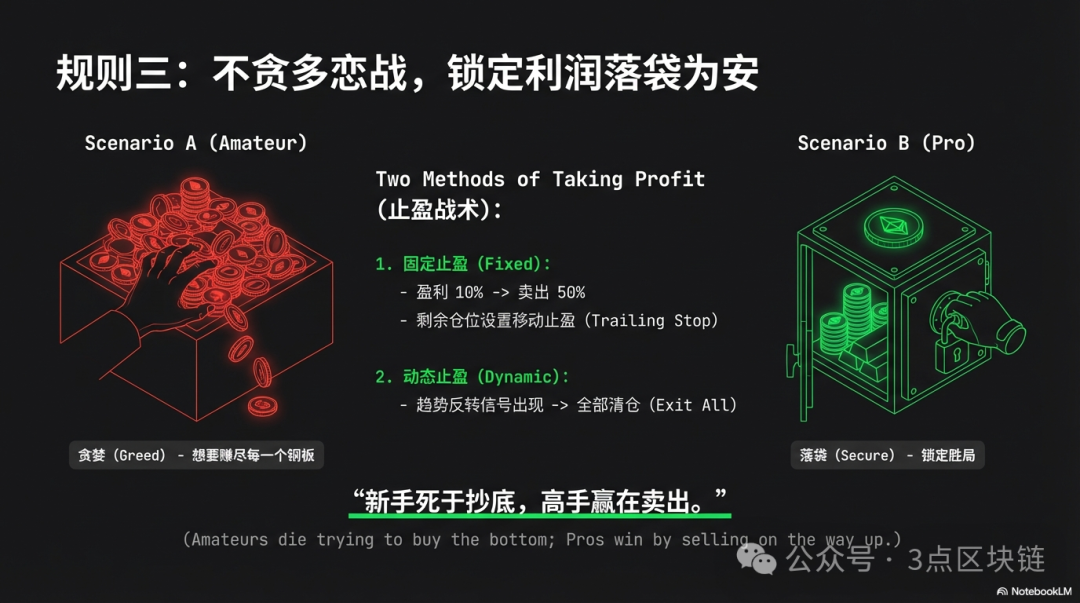 规则三：不贪多恋战，锁定利润落袋为安

Scenario A (Amateur)

贪婪 (Greed) - 想要赚尽每一个铜板

Two Methods of Taking Profit (止盈战术):

1. 固定止盈 (Fixed):
- 盈利 10% -> 卖出 50%
- 剩余仓位设置移动止盈 (Trailing Stop)

2. 动态止盈 (Dynamic):
- 趋势反转信号出现 -> 全部清仓 (Exit All)

Scenario B (Pro)

落袋 (Secure) - 锁定胜局

“新手死于抄底，高手赢在卖出。”

(Amateurs die trying to buy the bottom; Pros win by selling on the way up.)

公众号 · 3点区块链

NotebookLM